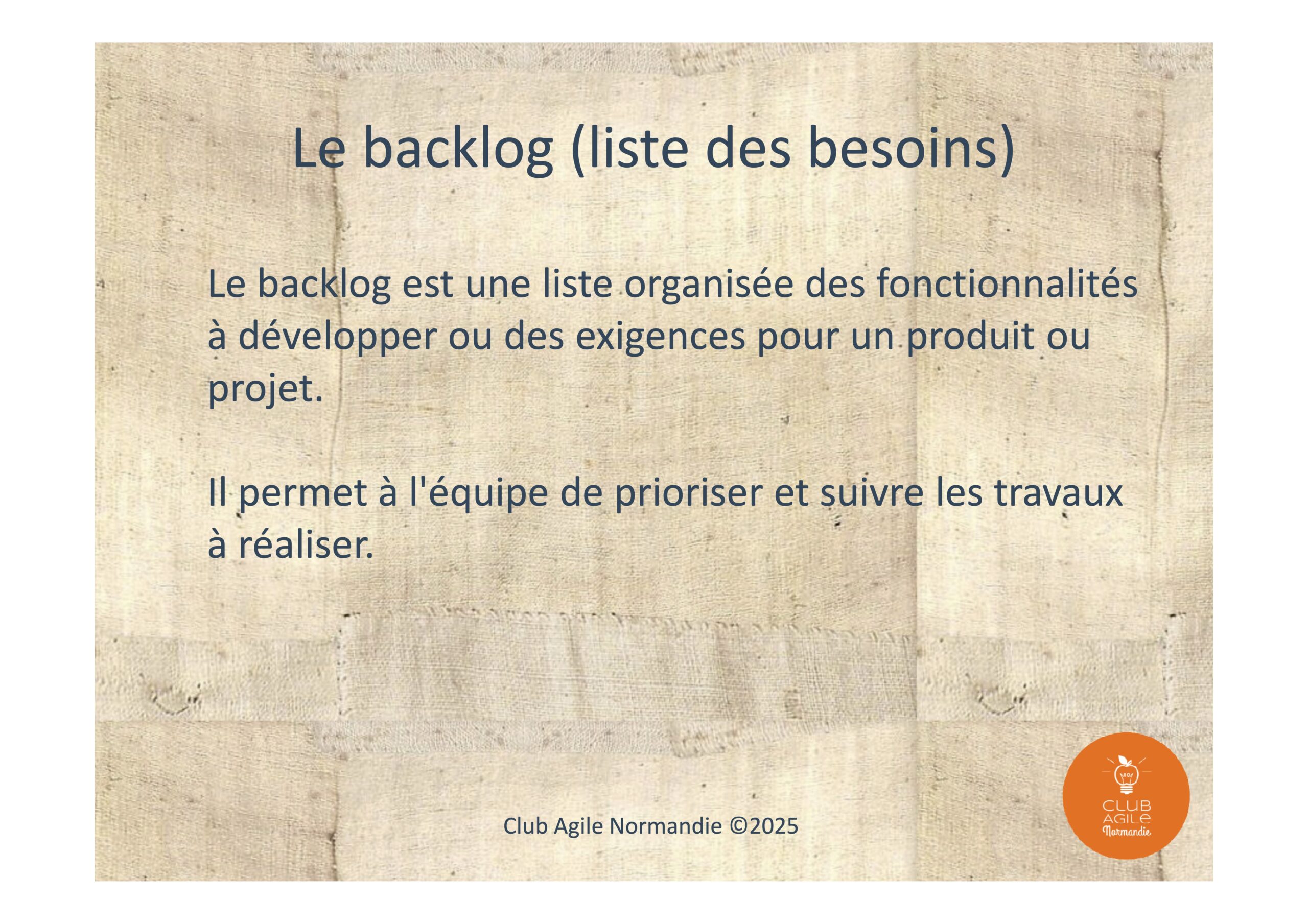 Le backlog (liste des besoins)

Le backlog est une liste organisée des fonctionnalités à développer ou des exigences pour un produit ou projet.

Il permet à l'équipe de prioriser et suivre les travaux à réaliser.

Club Agile Normandie ©2025

CLUB
AGILE
Normandie